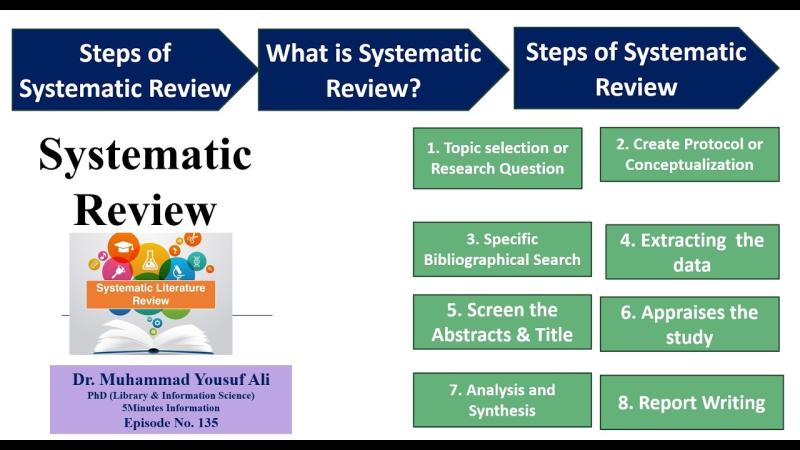 Steps of Systematic Review

What is Systematic Review?

Steps of Systematic Review

Systematic Review

Systematic Literature Review

Dr. Muhammad Yousuf Ali
PhD (Library & Information Science)
5Minutes Information
Episode No. 135

1. Topic selection or Research Question

2. Create Protocol or Conceptualization

3. Specific Bibliographical Search

4. Extracting the data

5. Screen the Abstracts & Title

6. Appraises the study

7. Analysis and Synthesis

8. Report Writing